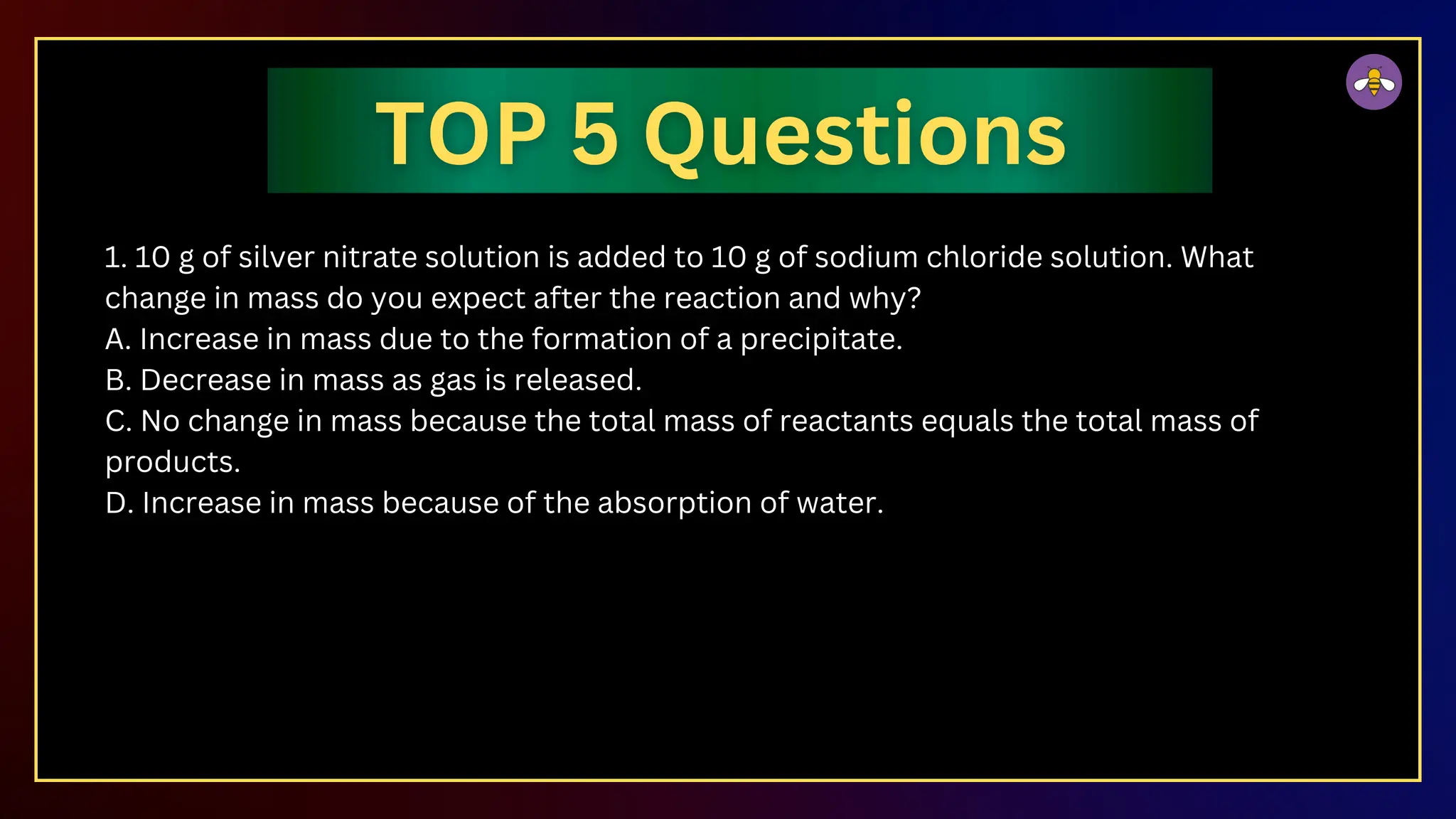 TOP 5 Questions

1. 10 g of silver nitrate solution is added to 10 g of sodium chloride solution. What change in mass do you expect after the reaction and why?
A. Increase in mass due to the formation of a precipitate.
B. Decrease in mass as gas is released.
C. No change in mass because the total mass of reactants equals the total mass of products.
D. Increase in mass because of the absorption of water.